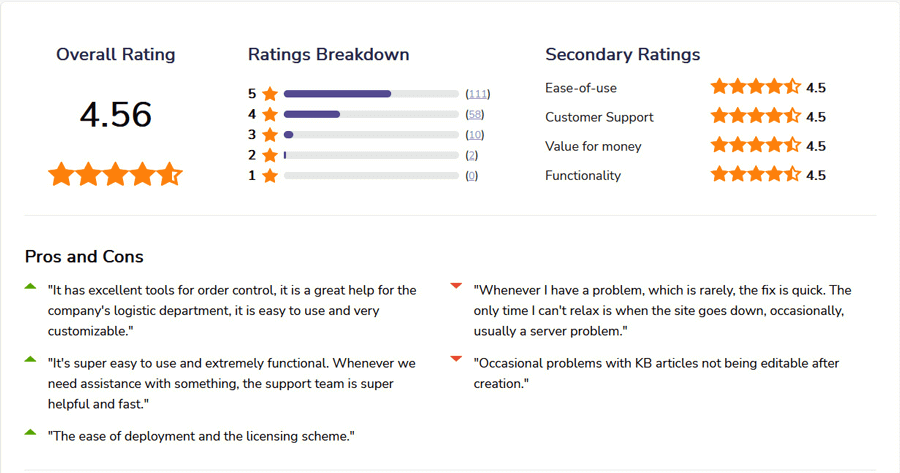 Overall Rating

4.56

Ratings Breakdown

5 (111)
4 (58)
3 (10)
2 (2)
1 (0)

Secondary Ratings

Ease-of-use 4.5
Customer Support 4.5
Value for money 4.5
Functionality 4.5

Pros and Cons

"It has excellent tools for order control, it is a great help for the company's logistic department, it is easy to use and very customizable."

"It's super easy to use and extremely functional. Whenever we need assistance with something, the support team is super helpful and fast."

"The ease of deployment and the licensing scheme."

"Whenever I have a problem, which is rarely, the fix is quick. The only time I can't relax is when the site goes down, occasionally, usually a server problem."

"Occasional problems with KB articles not being editable after creation."